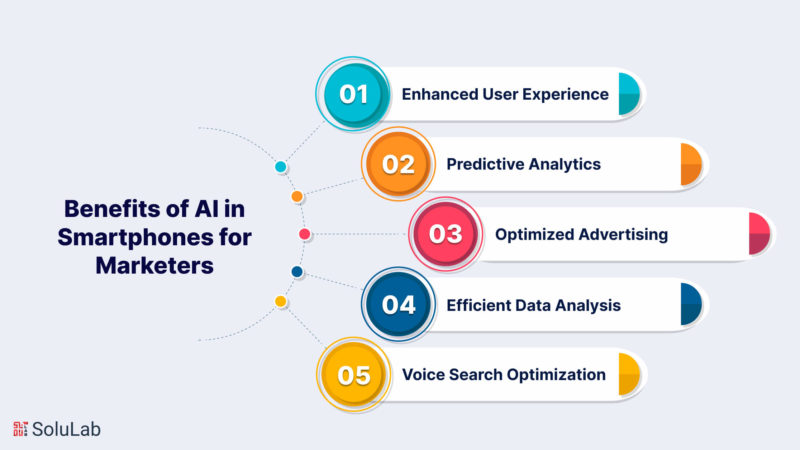 Benefits of AI in Smartphones for Marketers

01 Enhanced User Experience

02 Predictive Analytics

03 Optimized Advertising

04 Efficient Data Analysis

05 Voice Search Optimization

SoluLab